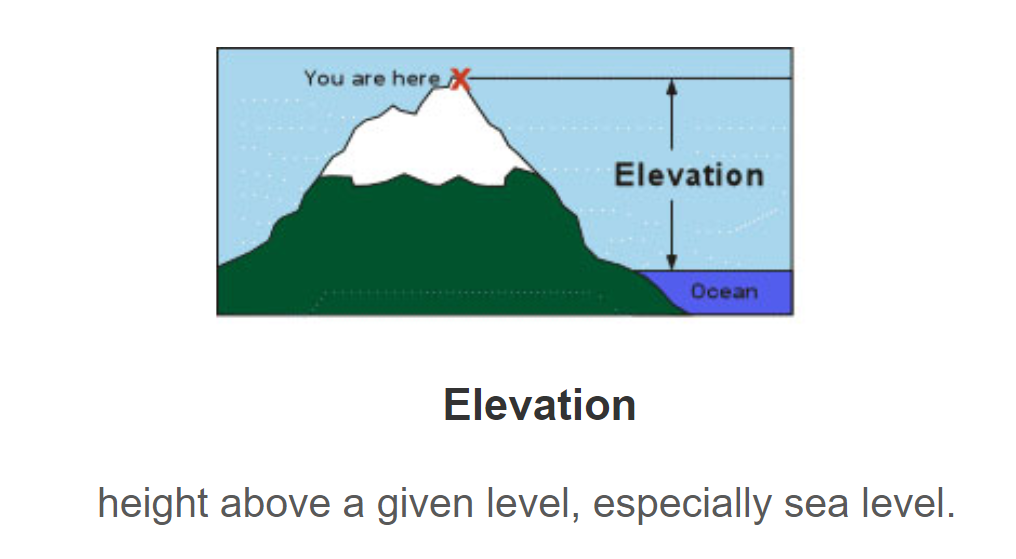 You are here X

Elevation

Ocean

Elevation

height above a given level, especially sea level.